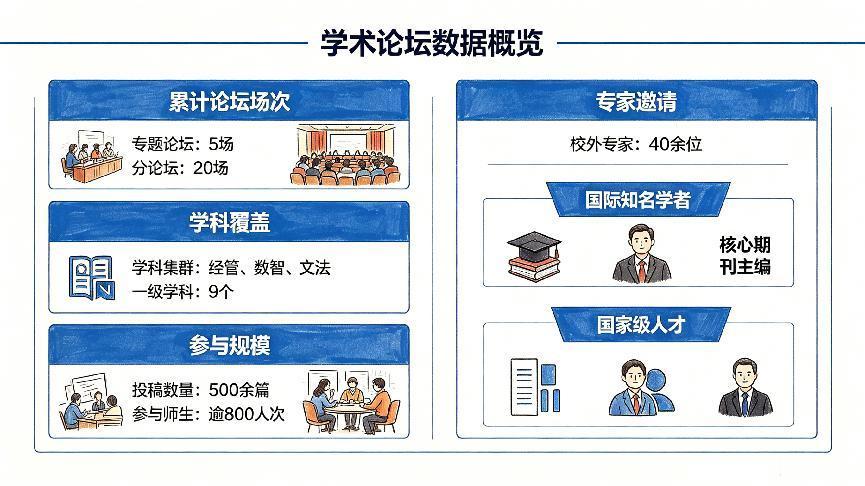 学术论坛数据概览

累计论坛场次

专题论坛：5场
分论坛：20场

学科覆盖

学科集群：经管、数智、文法
一级学科：9个

参与规模

投稿数量：500余篇
参与师生：逾800人次

专家邀请

校外专家：40余位

国际知名学者

核心期刊主编

国家级人才